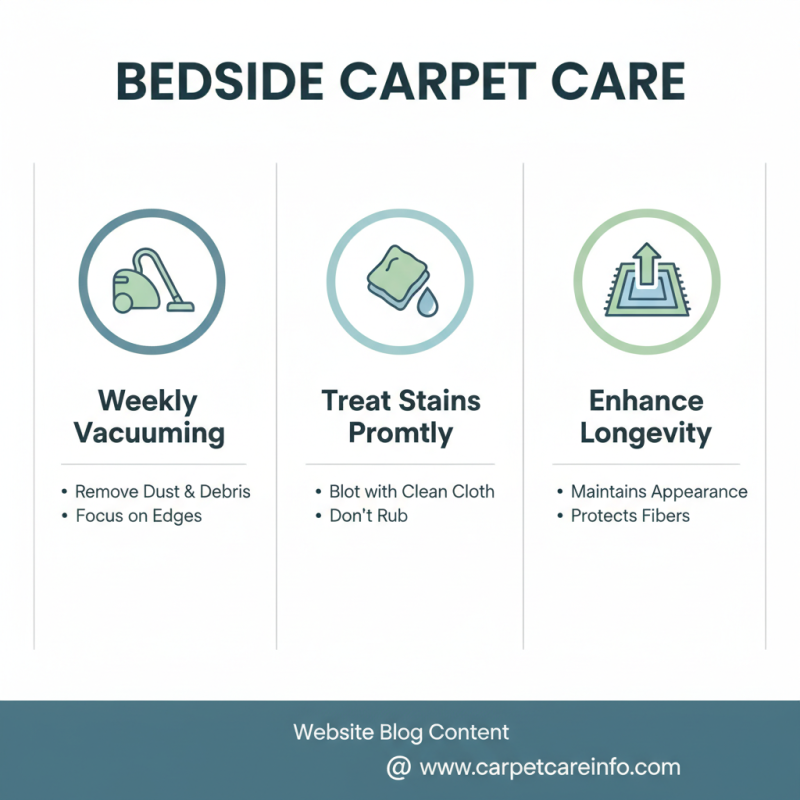 BEDSIDE CARPET CARE

Weekly Vacuuming

• Remove Dust & Debris
• Focus on Edges

Treat Stains Promtly

• Blot with Clean Cloth
• Don't Rub

Enhance Longevity

• Maintains Appearance
• Protects Fibers

Website Blog Content

@ www.carpetcareinfo.com